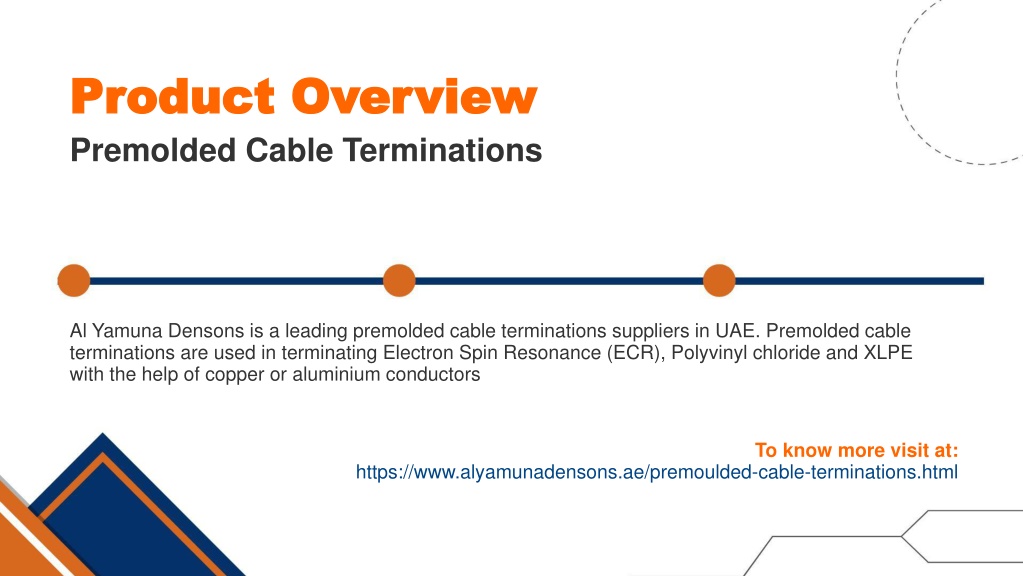 Product Overview
Premolded Cable Terminations

Al Yamuna Densons is a leading premolded cable terminations suppliers in UAE. Premolded cable terminations are used in terminating Electron Spin Resonance (ECR), Polyvinyl chloride and XLPE with the help of copper or aluminium conductors

To know more visit at:
https://www.alyamunadensons.ae/premoulded-cable-terminations.html